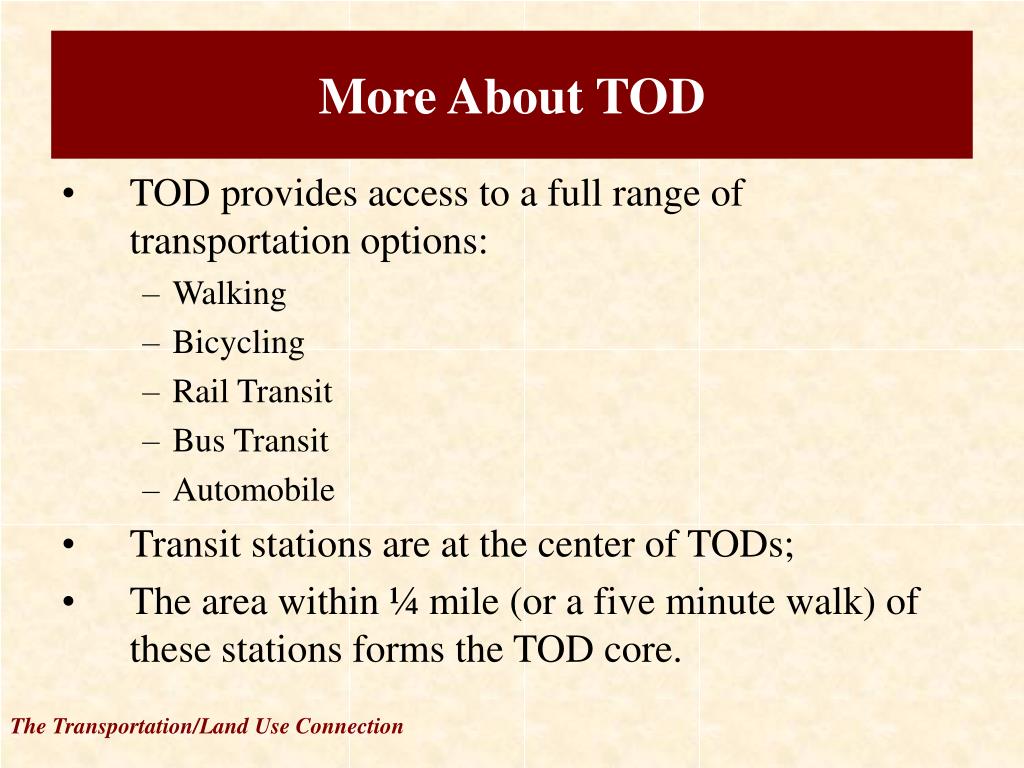 More About TOD

• TOD provides access to a full range of transportation options:
– Walking
– Bicycling
– Rail Transit
– Bus Transit
– Automobile
• Transit stations are at the center of TODs;
• The area within ¼ mile (or a five minute walk) of these stations forms the TOD core.

The Transportation/Land Use Connection